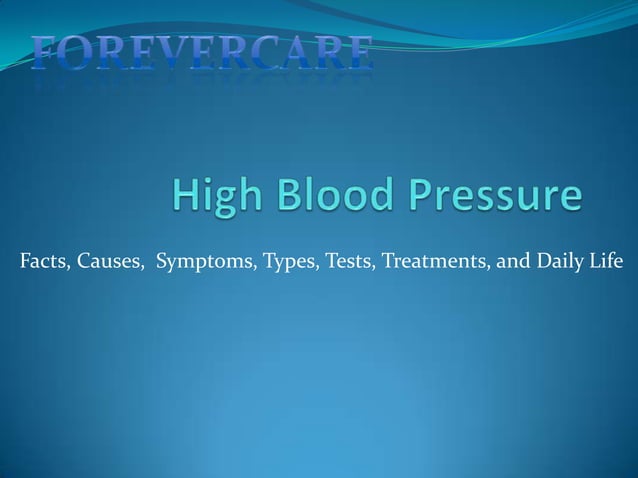 FOREVERCARE

High Blood Pressure

Facts, Causes, Symptoms, Types, Tests, Treatments, and Daily Life